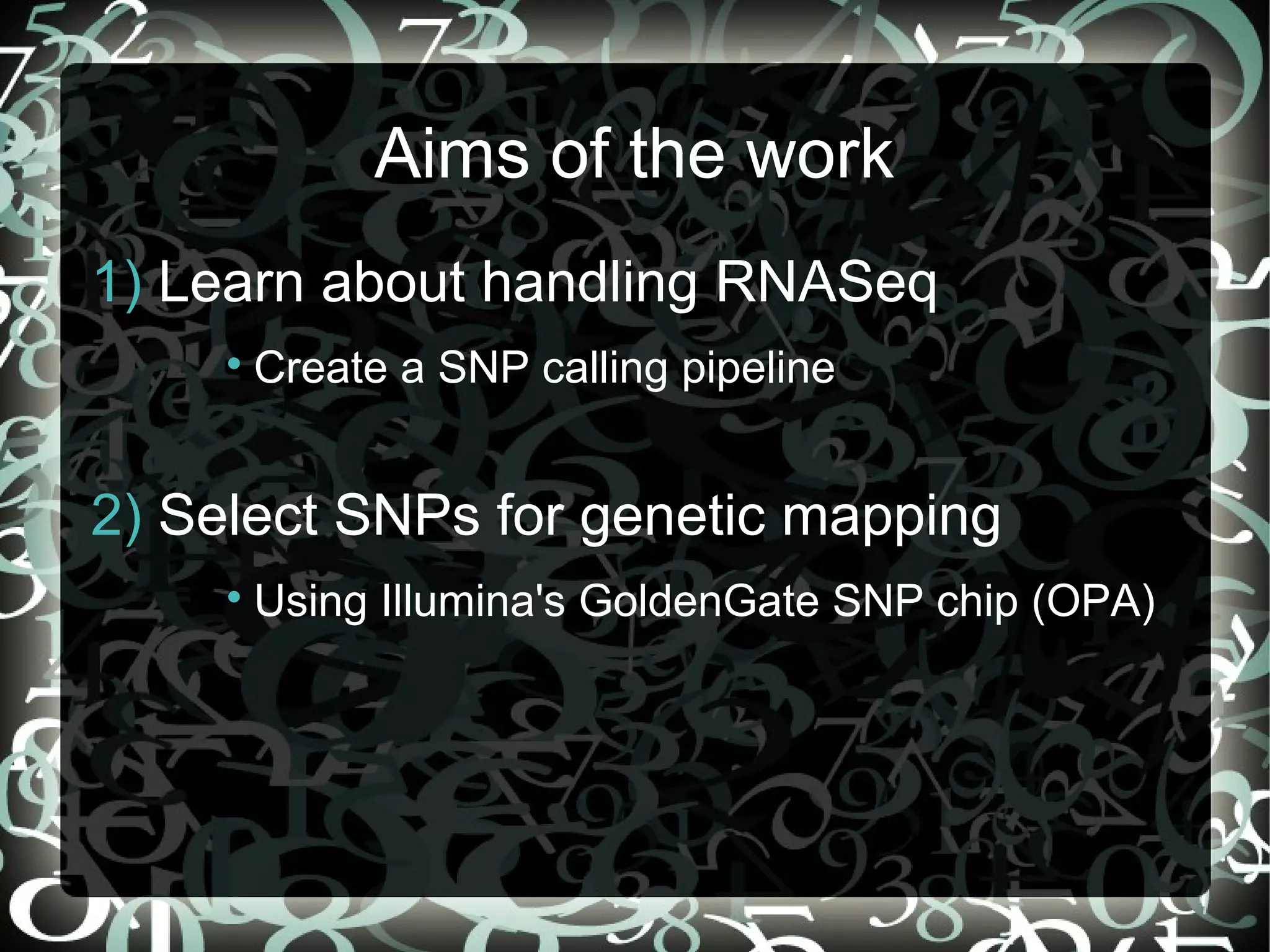 Aims of the work

1) Learn about handling RNASeq

• Create a SNP calling pipeline

2) Select SNPs for genetic mapping

• Using Illumina's GoldenGate SNP chip (OPA)